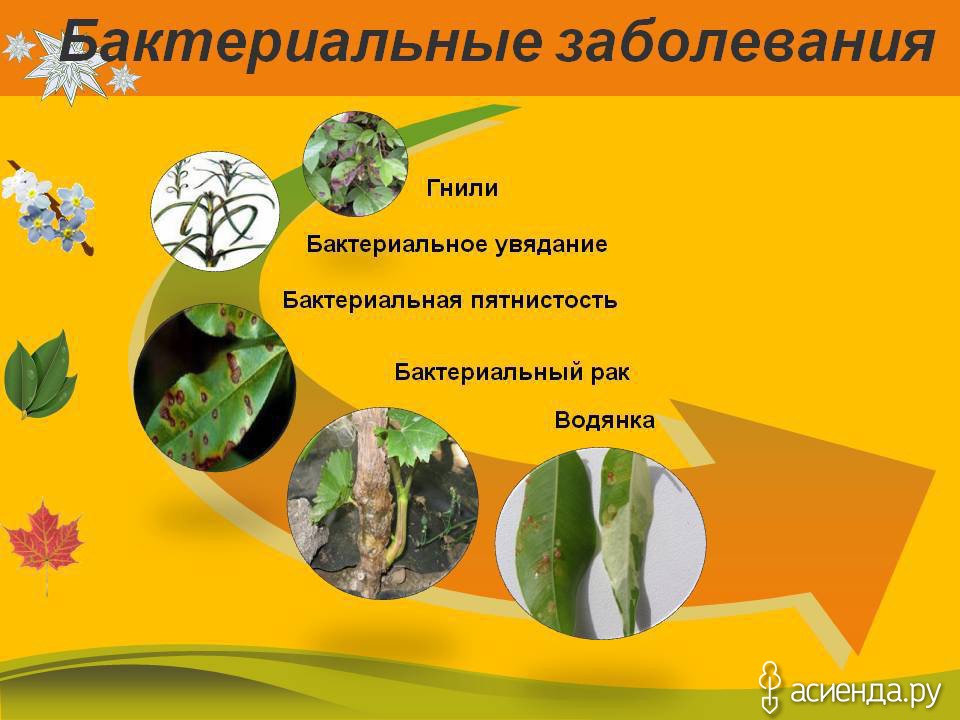 Бактериальные заболевания

Гнили

Бактериальное увядание

Бактериальная пятнистость

Бактериальный рак

Водянка

асиенда.ру